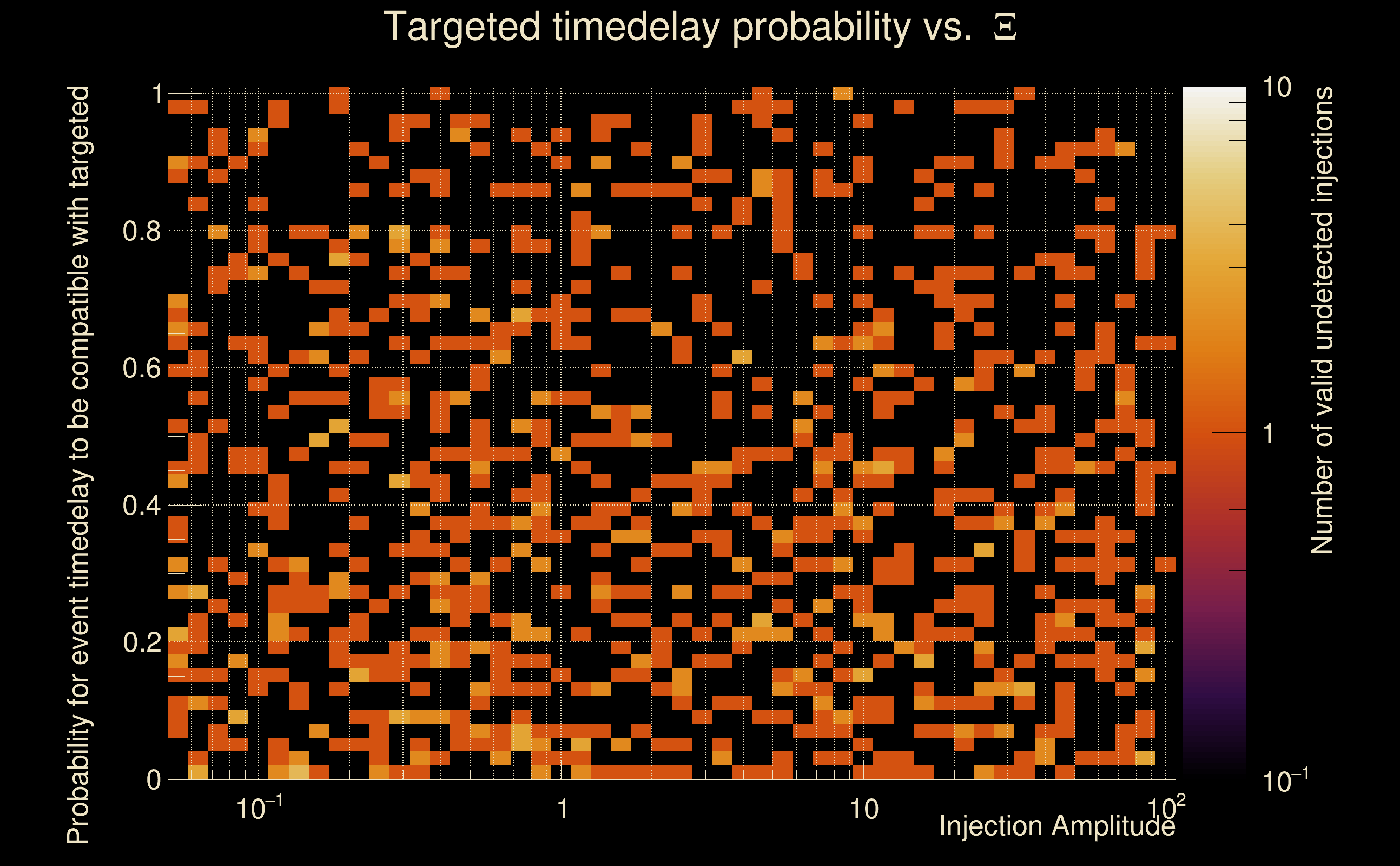 Targeted timedelay probability vs. $\Xi$

Probability for event timedelay to be compatible with targeted

1

0.8

0.6

0.4

0.2

0

$10^{-1}$

1

10

$10^{2}$

Injection Amplitude

10

1

$10^{-1}$

Number of valid undetected injections